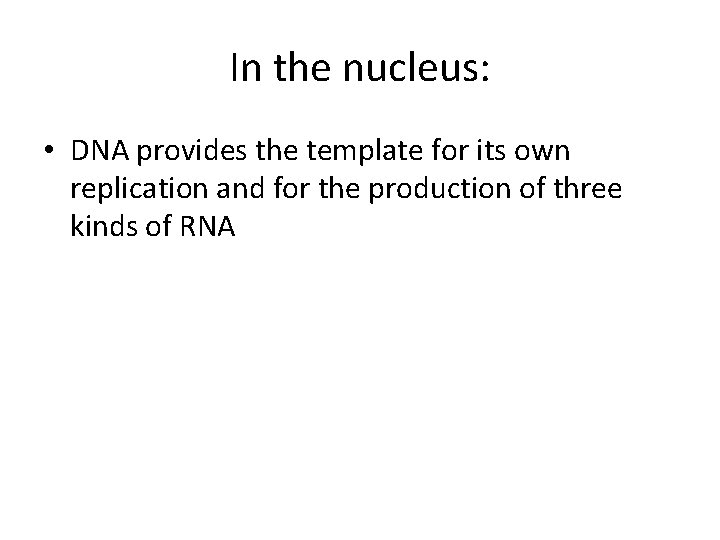 In the nucleus:

• DNA provides the template for its own replication and for the production of three kinds of RNA